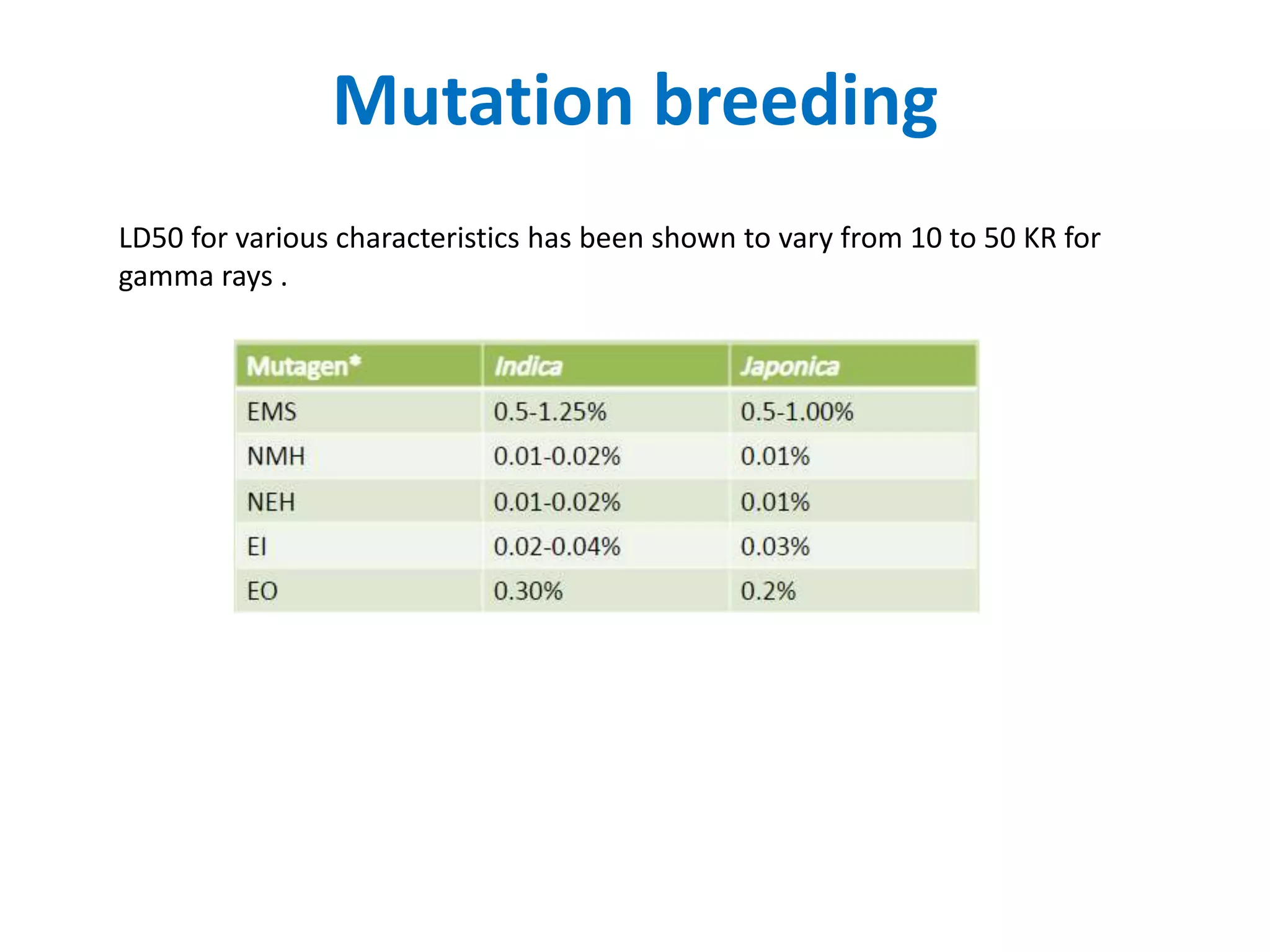 Mutation breeding

LD50 for various characteristics has been shown to vary from 10 to 50 KR for gamma rays .

| Mutagen* | Indica | Japonica |
|---|---|---|
| EMS | 0.5-1.25% | 0.5-1.00% |
| NMH | 0.01-0.02% | 0.01% |
| NEH | 0.01-0.02% | 0.01% |
| EI | 0.02-0.04% | 0.03% |
| EO | 0.30% | 0.2% |